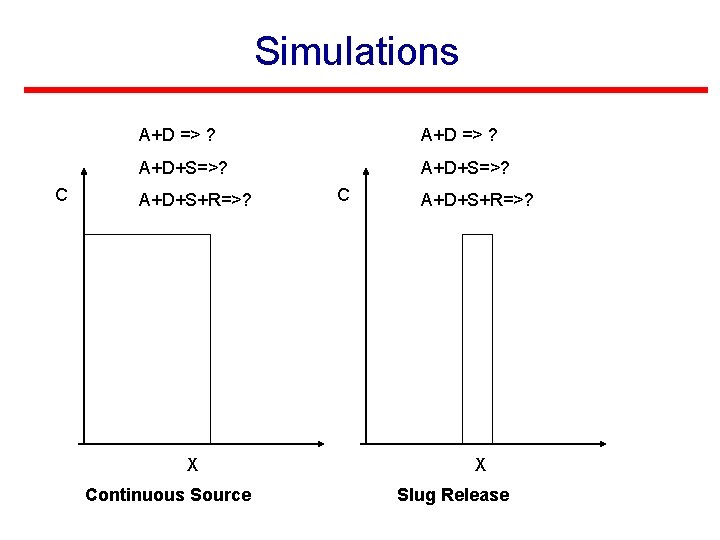 Simulations

A+D => ?

A+D+S=>?

A+D+S+R=>?

C

X

Continuous Source

A+D => ?

A+D+S=>?

A+D+S+R=>?

C

X

Slug Release